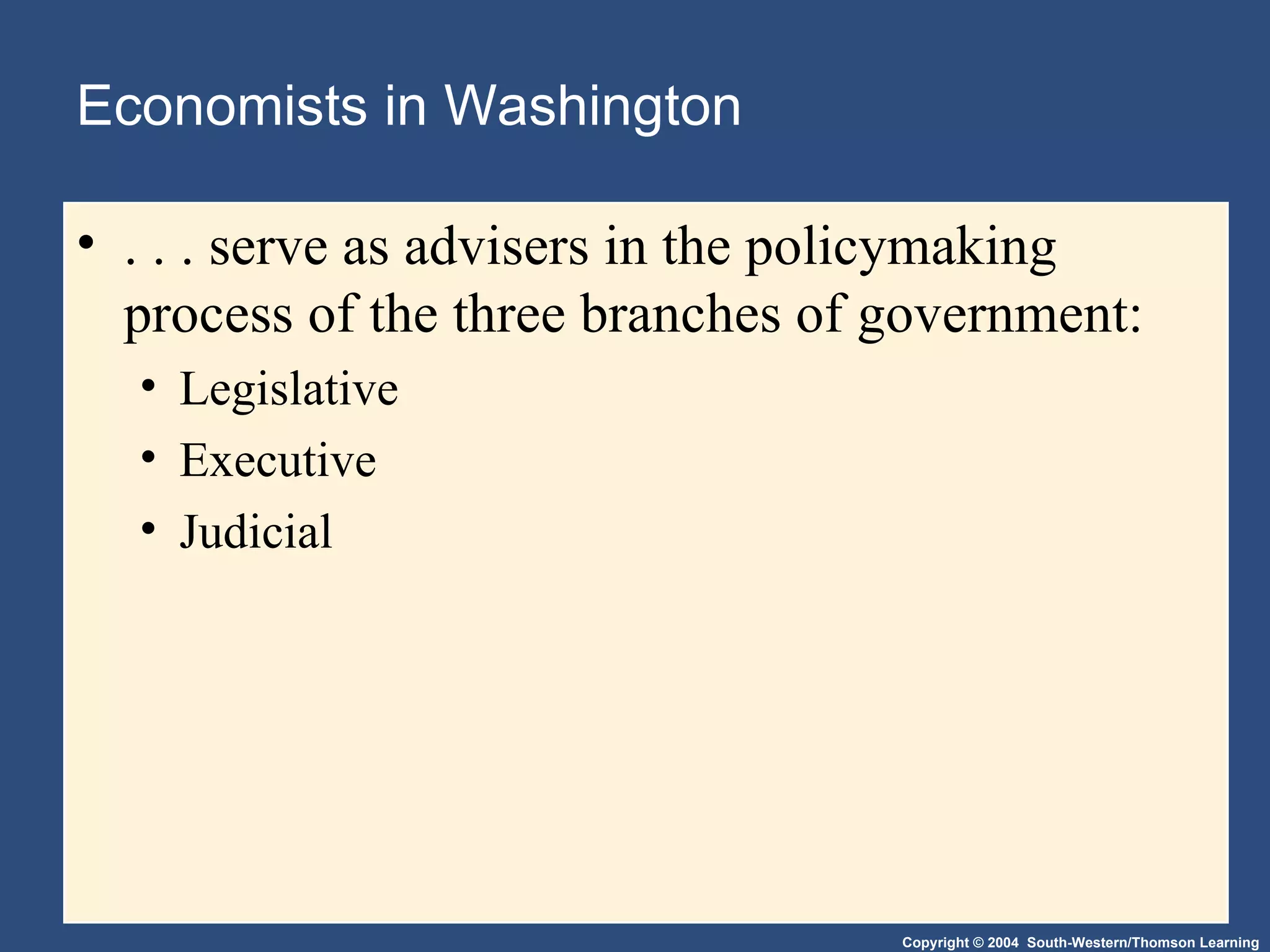 Economists in Washington

• . . . serve as advisers in the policymaking process of the three branches of government:

• Legislative
• Executive
• Judicial

Copyright © 2004 South-Western/Thomson Learning